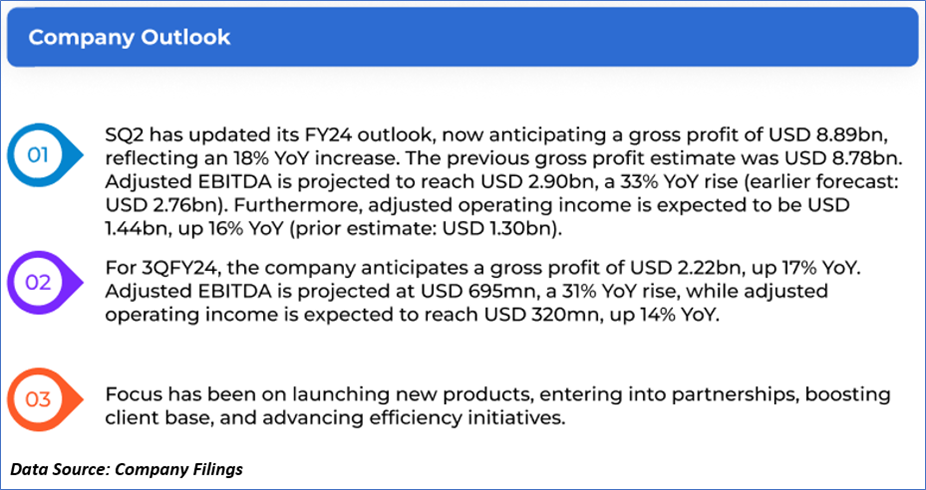 Company Outlook

01

SQ2 has updated its FY24 outlook, now anticipating a gross profit of USD 8.89bn, reflecting an 18% YoY increase. The previous gross profit estimate was USD 8.78bn. Adjusted EBITDA is projected to reach USD 2.90bn, a 33% YoY rise (earlier forecast: USD 2.76bn). Furthermore, adjusted operating income is expected to be USD 1.44bn, up 16% YoY (prior estimate: USD 1.30bn).

02

For 3QFY24, the company anticipates a gross profit of USD 2.22bn, up 17% YoY. Adjusted EBITDA is projected at USD 695mn, a 31% YoY rise, while adjusted operating income is expected to reach USD 320mn, up 14% YoY.

03

Focus has been on launching new products, entering into partnerships, boosting client base, and advancing efficiency initiatives.

Data Source: Company Filings